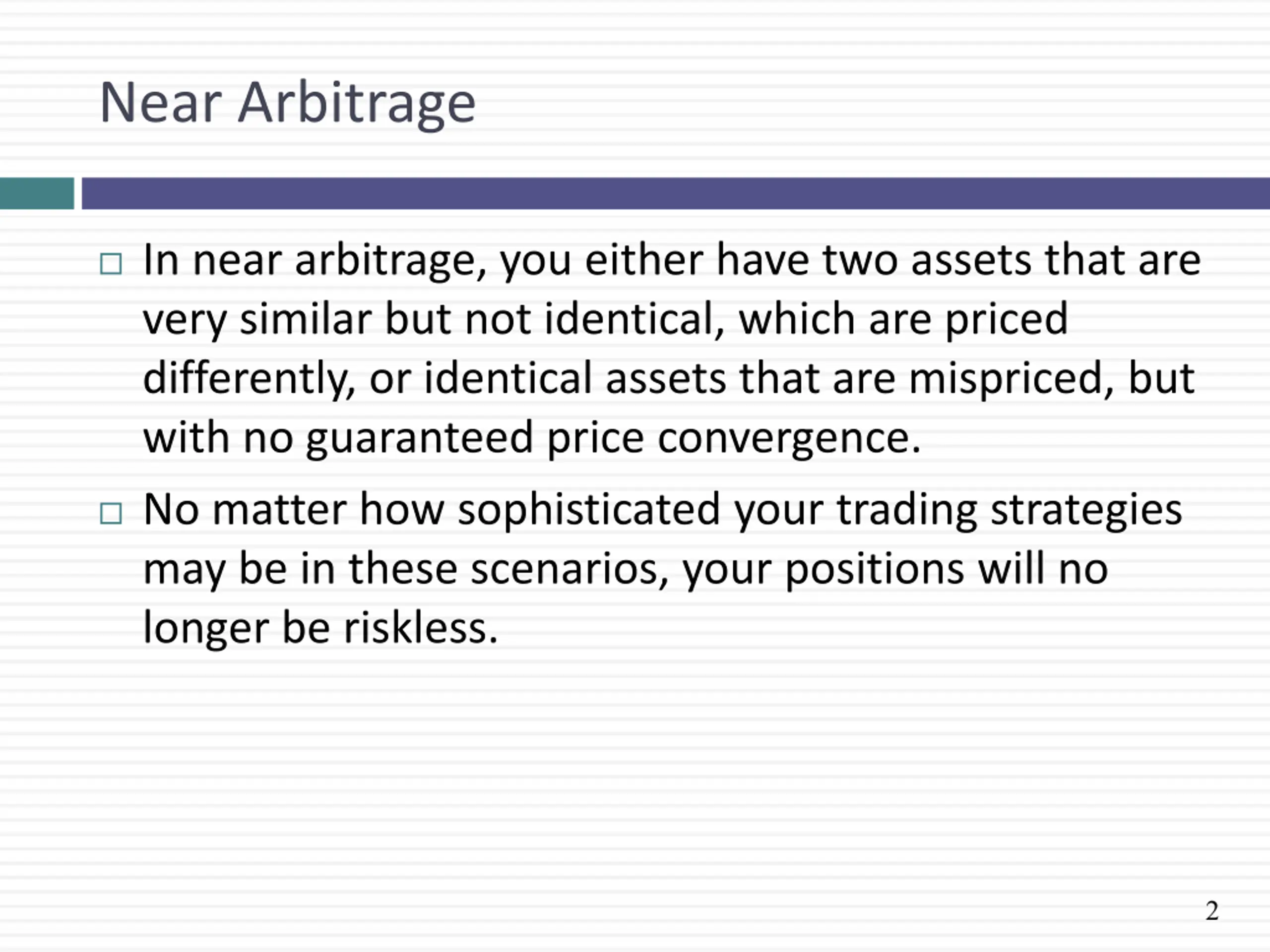 Near Arbitrage

□ In near arbitrage, you either have two assets that are very similar but not identical, which are priced differently, or identical assets that are mispriced, but with no guaranteed price convergence.

□ No matter how sophisticated your trading strategies may be in these scenarios, your positions will no longer be riskless.

2